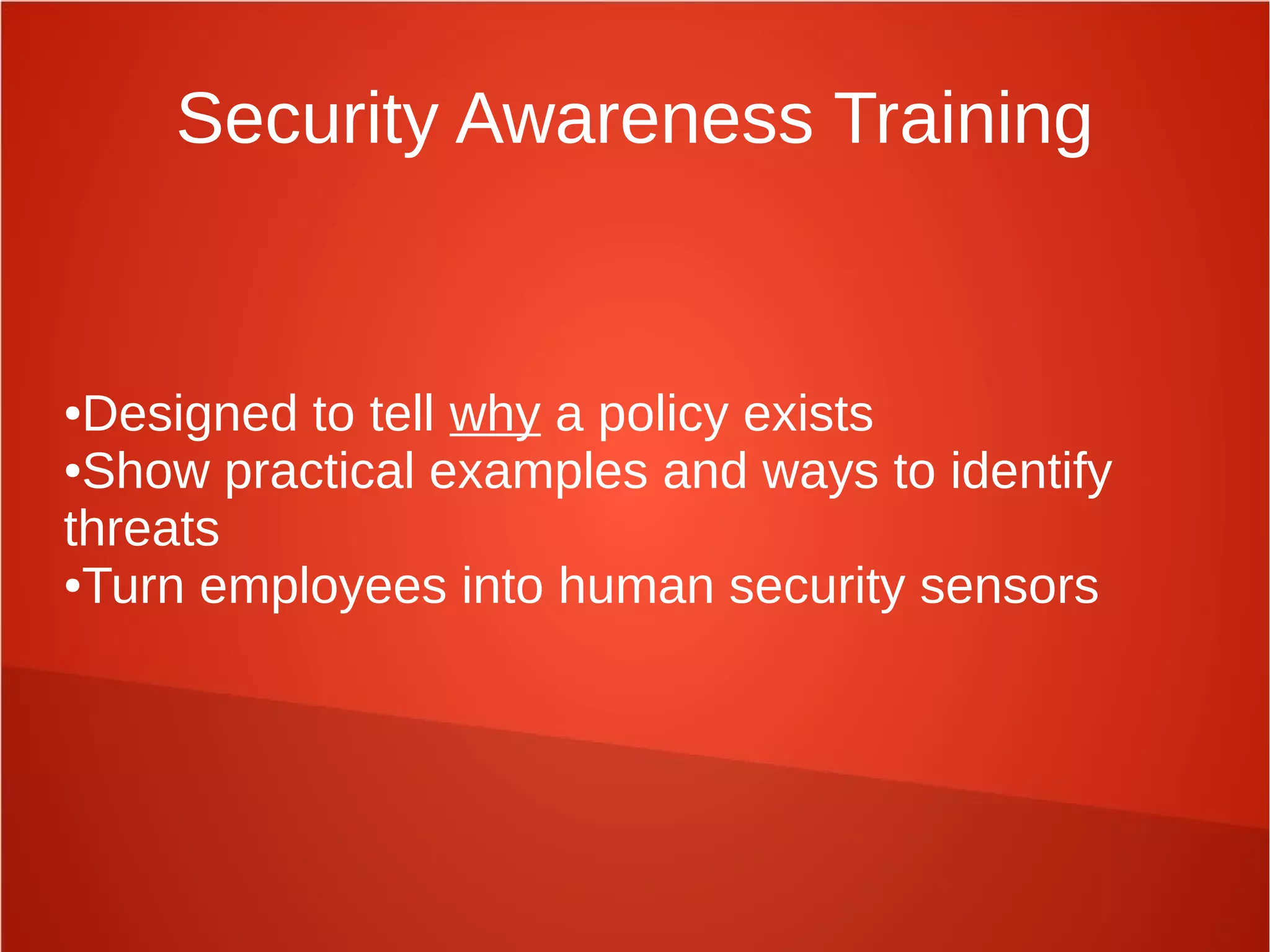 Security Awareness Training

•Designed to tell why a policy exists
•Show practical examples and ways to identify threats
•Turn employees into human security sensors